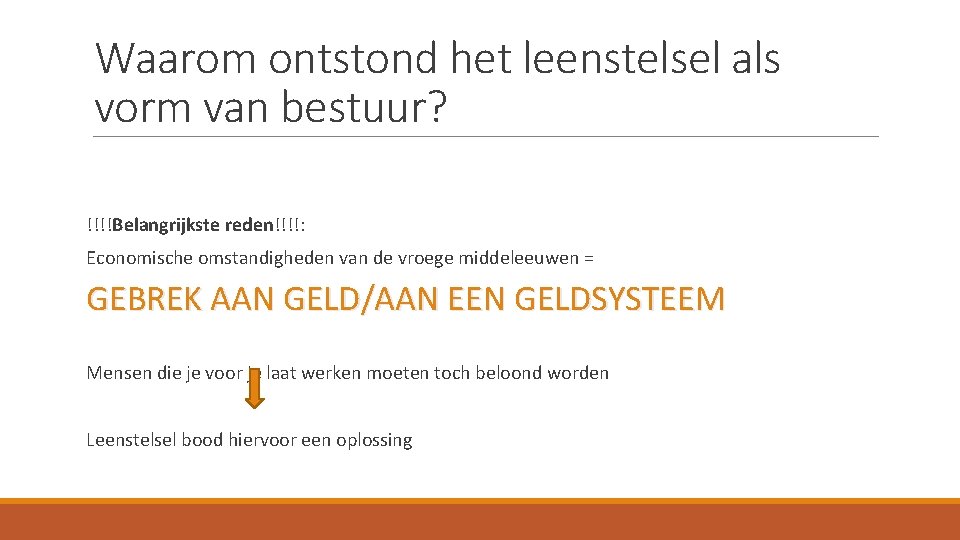 Waarom ontstond het leenstelsel als vorm van bestuur?

!!!!Belangrijkste reden!!!!:

Economische omstandigheden van de vroege middeleeuwen =

GEBREK AAN GELD/AAN EEN GELDSYSTEEM

Mensen die je voor je laat werken moeten toch beloond worden

Leenstelsel bood hiervoor een oplossing